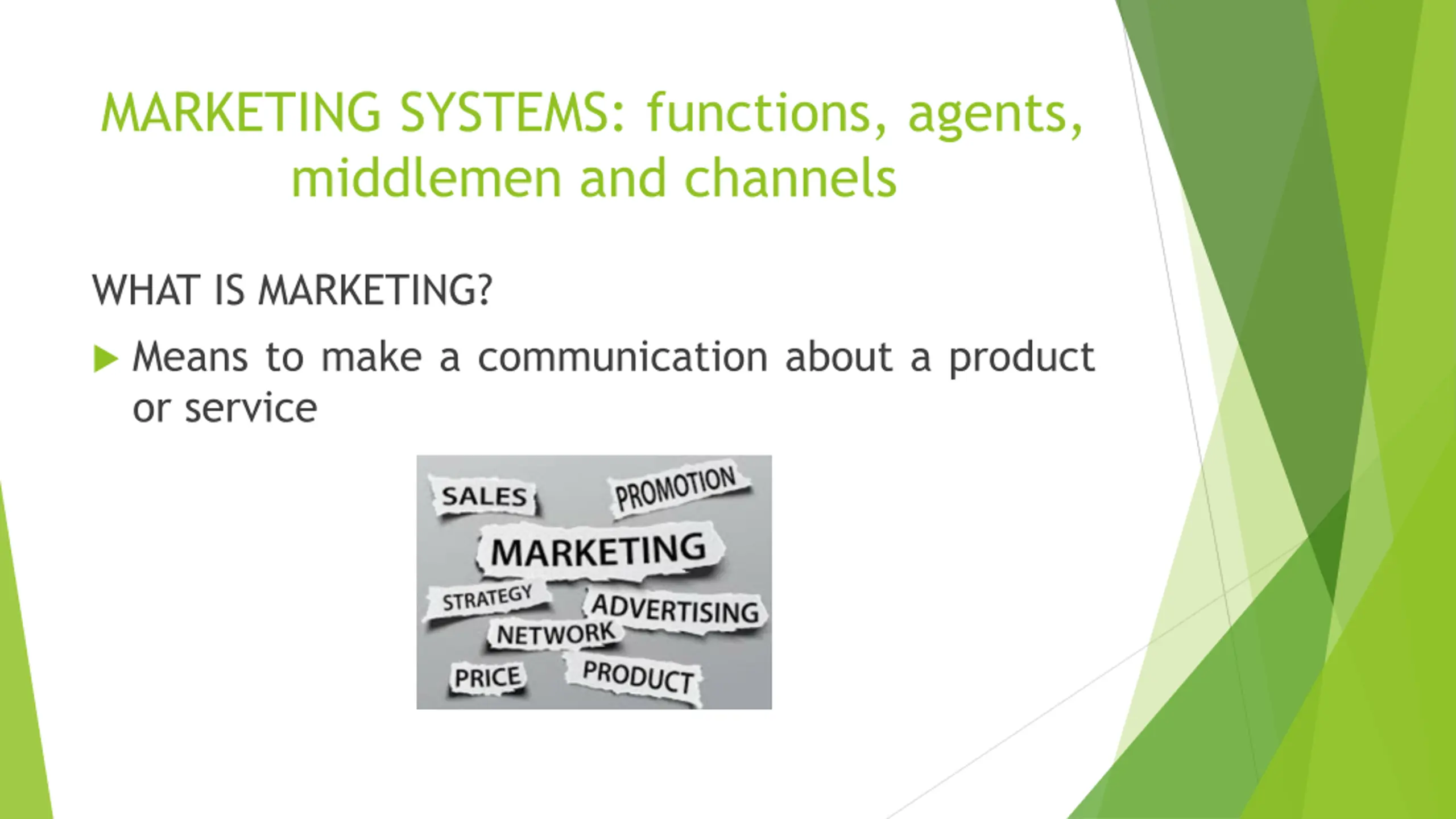 MARKETING SYSTEMS: functions, agents, middlemen and channels

WHAT IS MARKETING?

Means to make a communication about a product or service

SALES
PROMOTION
MARKETING
STRATEGY
ADVERTISING
NETWORK
PRICE
PRODUCT